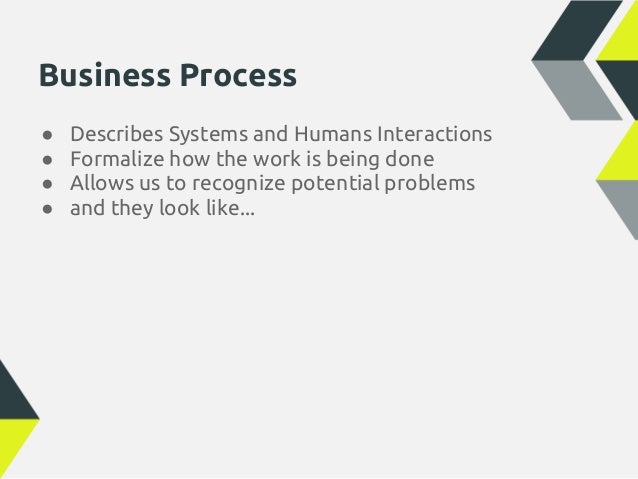 Business Process

● Describes Systems and Humans Interactions
● Formalize how the work is being done
● Allows us to recognize potential problems
● and they look like...